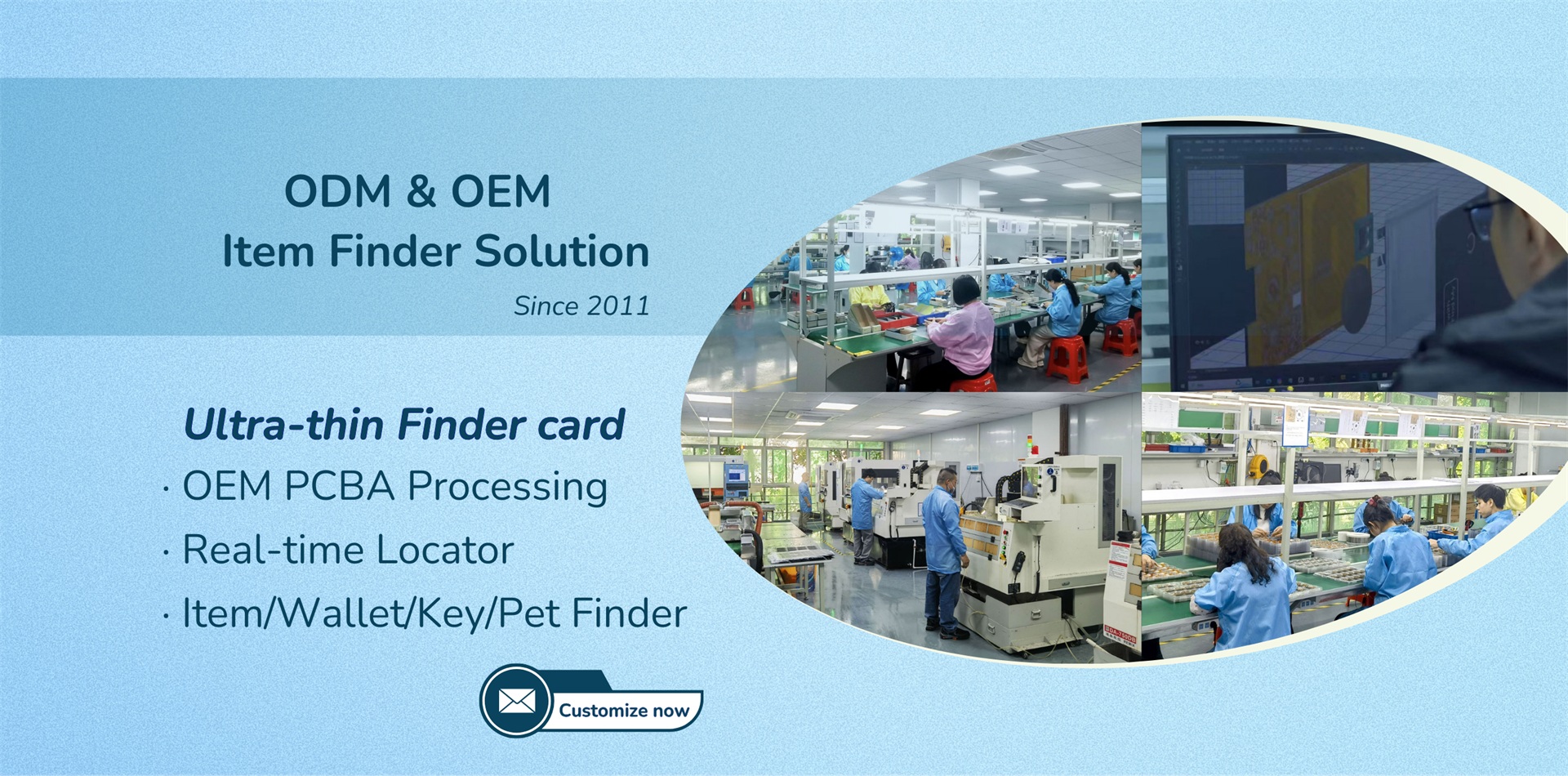 ODM & OEM
Item Finder Solution
Since 2011

Ultra-thin Finder card
· OEM PCBA Processing
· Real-time Locator
· Item/Wallet/Key/Pet Finder

Customize now